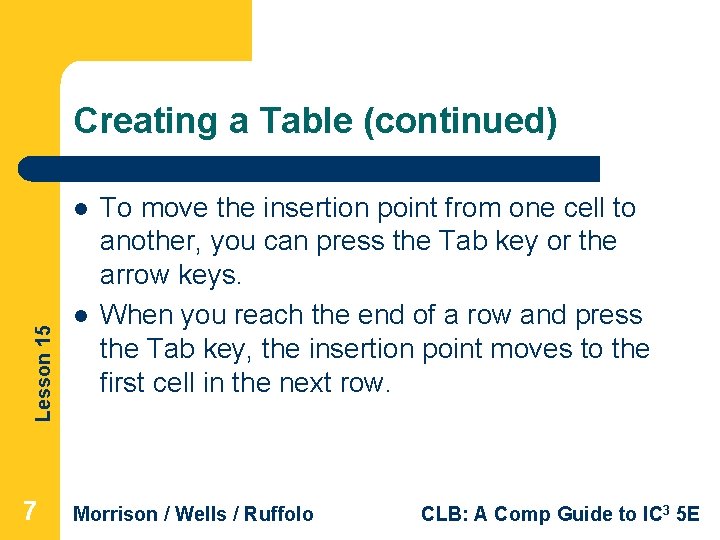 Creating a Table (continued)

- To move the insertion point from one cell to another, you can press the Tab key or the arrow keys.
- When you reach the end of a row and press the Tab key, the insertion point moves to the first cell in the next row.

Lesson 15

7

Morrison / Wells / Ruffolo

CLB: A Comp Guide to IC$^3$ 5E